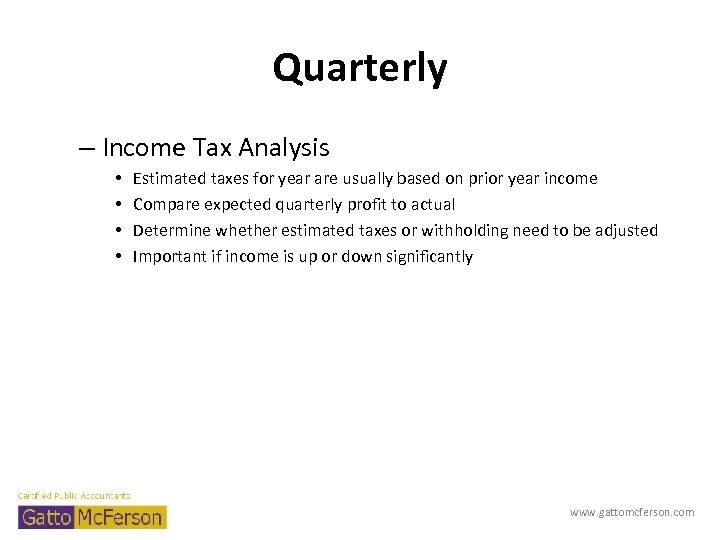 Quarterly

– Income Tax Analysis

• Estimated taxes for year are usually based on prior year income
• Compare expected quarterly profit to actual
• Determine whether estimated taxes or withholding need to be adjusted
• Important if income is up or down significantly

Certified Public Accountants
Gatto McFerson

www.gattomcferson.com